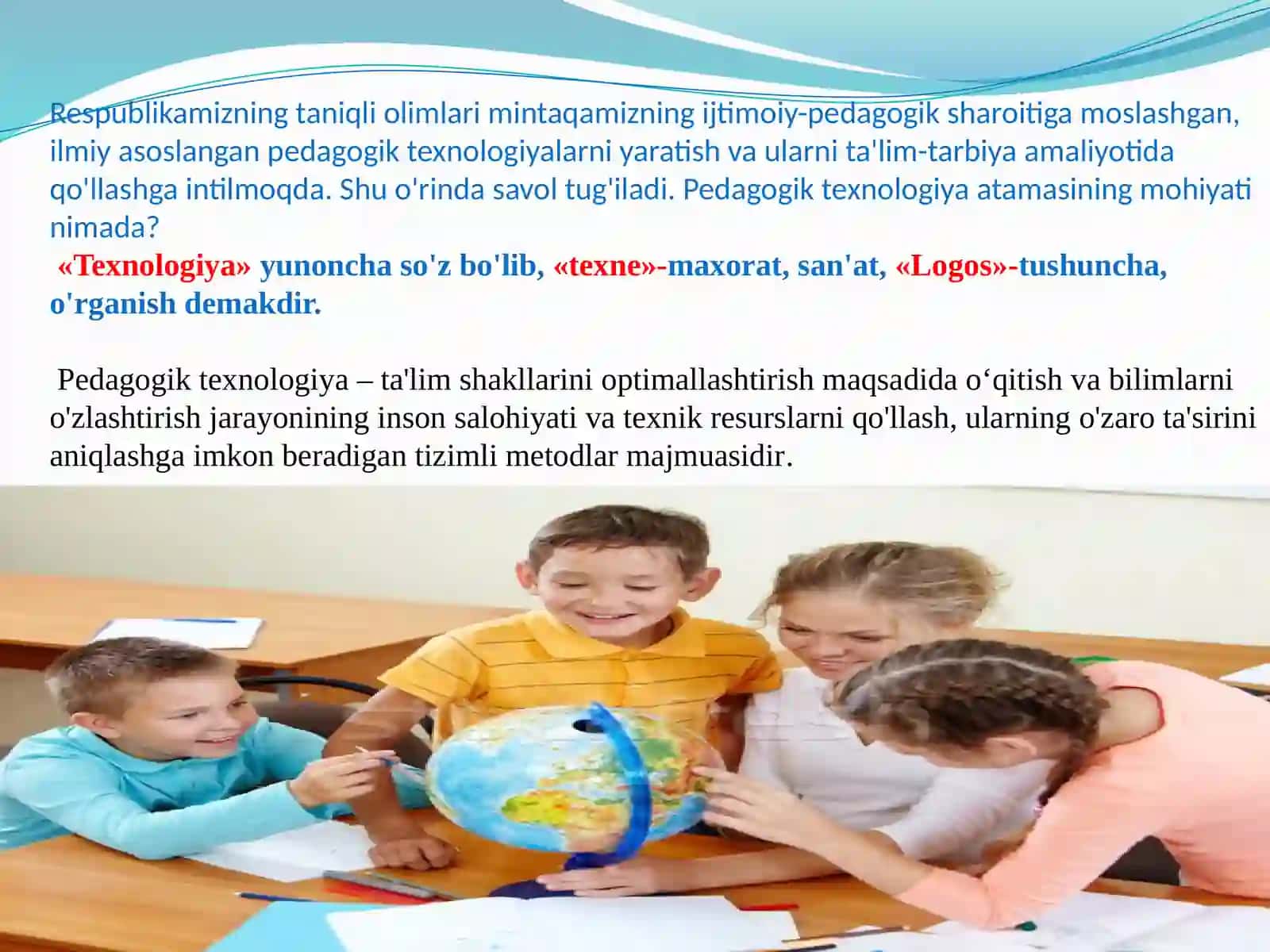 Respublikamizning taniqli olimlari mintaqamizning ijtimoiy-pedagogik sharoitiga moslashgan, ilmiy asoslangan pedagogik texnologiyalarni yaratish va ularni ta'lim-tarbiya amaliyotida qo'llashga intilmoqda. Shu o'rinda savol tug'iladi. Pedagogik texnologiya atamasining mohiyati nimada?
«Texnologiya» yunoncha so'z bo'lib, «texne»-maxorat, san'at, «Logos»-tushuncha, o'rganish demakdir.

Pedagogik texnologiya – ta'lim shakllarini optimallashtirish maqsadida o‘qitish va bilimlarni o'zlashtirish jarayonining inson salohiyati va texnik resurslarni qo'llash, ularning o'zaro ta'sirini aniqlashga imkon beradigan tizimli metodlar majmuasidir.